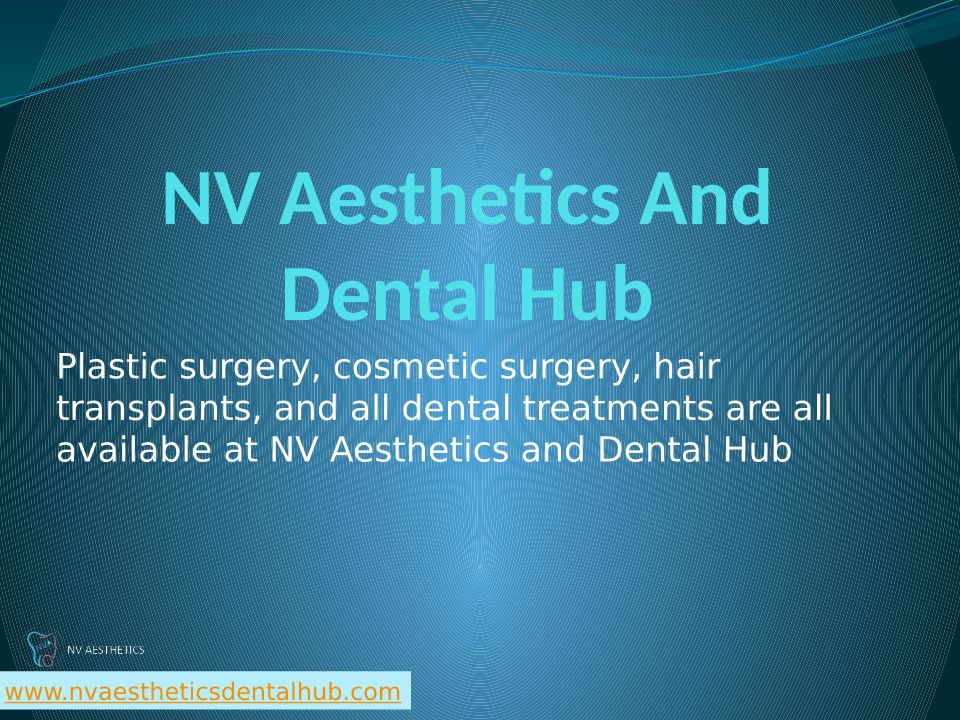 NV Aesthetics And Dental Hub

Plastic surgery, cosmetic surgery, hair transplants, and all dental treatments are all available at NV Aesthetics and Dental Hub

NV AESTHETICS

www.nvaestheticsdentalhub.com